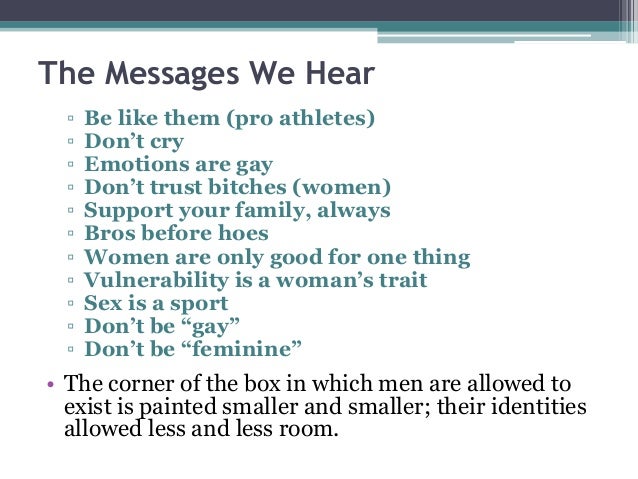 The Messages We Hear

▫ Be like them (pro athletes)
▫ Don’t cry
▫ Emotions are gay
▫ Don’t trust bitches (women)
▫ Support your family, always
▫ Bros before hoes
▫ Women are only good for one thing
▫ Vulnerability is a woman’s trait
▫ Sex is a sport
▫ Don’t be “gay”
▫ Don’t be “feminine”

• The corner of the box in which men are allowed to exist is painted smaller and smaller; their identities allowed less and less room.